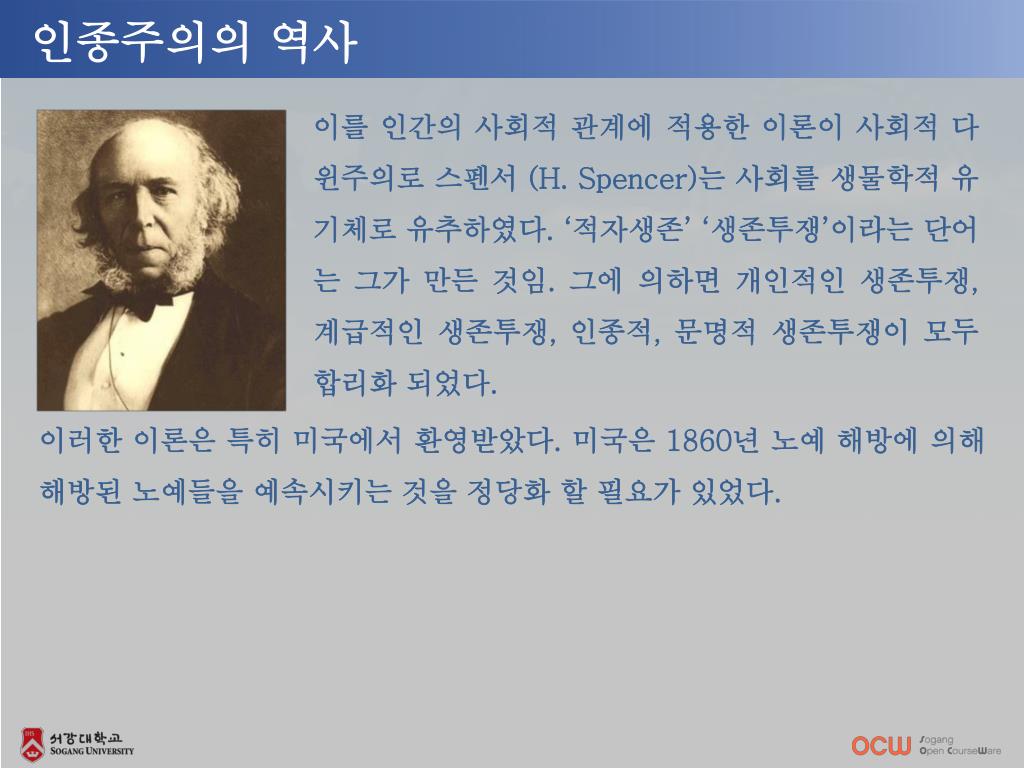 인종주의의 역사

이를 인간의 사회적 관계에 적용한 이론이 사회적 다윈주의로 스펜서 (H. Spencer)는 사회를 생물학적 유기체로 유추하였다. ‘적자생존’ ‘생존투쟁’이라는 단어는 그가 만든 것임. 그에 의하면 개인적인 생존투쟁, 계급적인 생존투쟁, 인종적, 문명적 생존투쟁이 모두 합리화 되었다.

이러한 이론은 특히 미국에서 환영받았다. 미국은 1860년 노예 해방에 의해 해방된 노예들을 예속시키는 것을 정당화 할 필요가 있었다.

서강대학교 SOGANG UNIVERSITY

OCW Sogang Open CourseWare